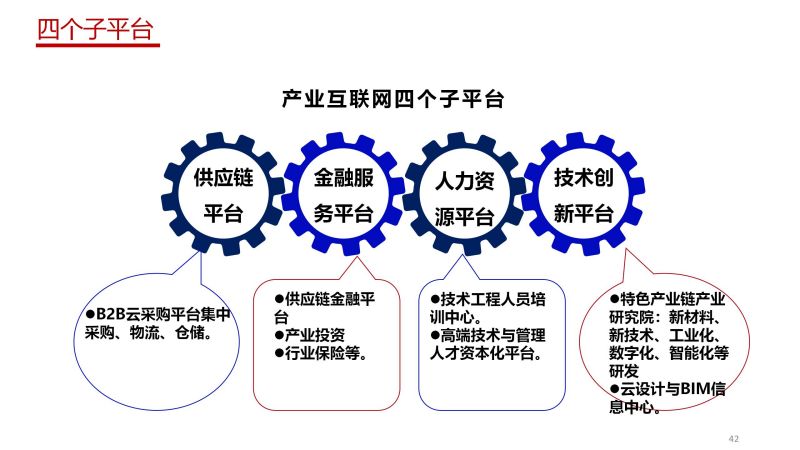 四个子平台

产业互联网四个子平台

供应链平台

金融服务平台

人力资源平台

技术创新平台

●B2B云采购平台集中采购、物流、仓储。

●供应链金融平台
●产业投资
●行业保险等。

●技术工程人员培训中心。
●高端技术与管理人才资本化平台。

●特色产业链产业研究院：新材料、新技术、工业化、数字化、智能化等研发
●云设计与BIM信息中心。

42